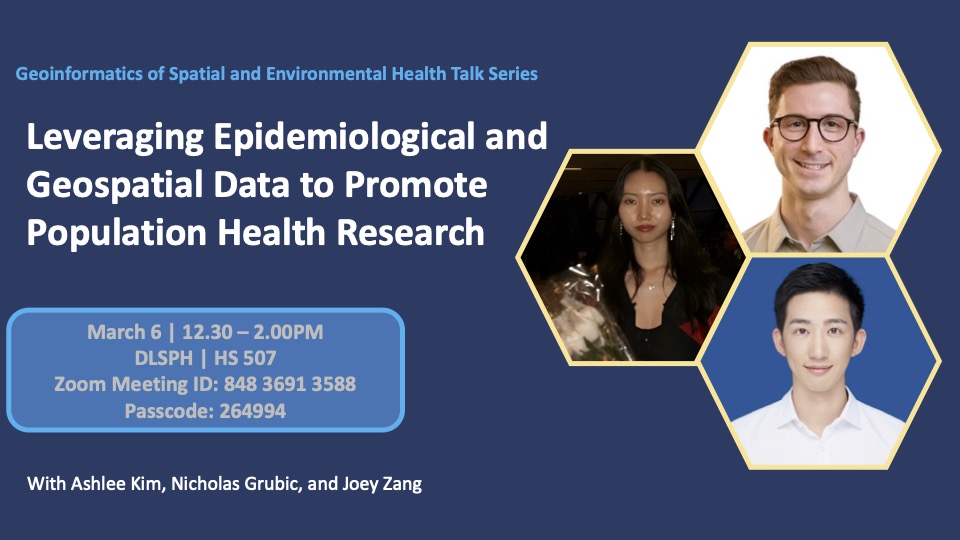 Geoinformatics of Spatial and Environmental Health Talk Series

Leveraging Epidemiological and Geospatial Data to Promote Population Health Research

March 6 | 12.30 – 2.00PM
DLSPH | HS 507
Zoom Meeting ID: 848 3691 3588
Passcode: 264994

With Ashlee Kim, Nicholas Grubic, and Joey Zang